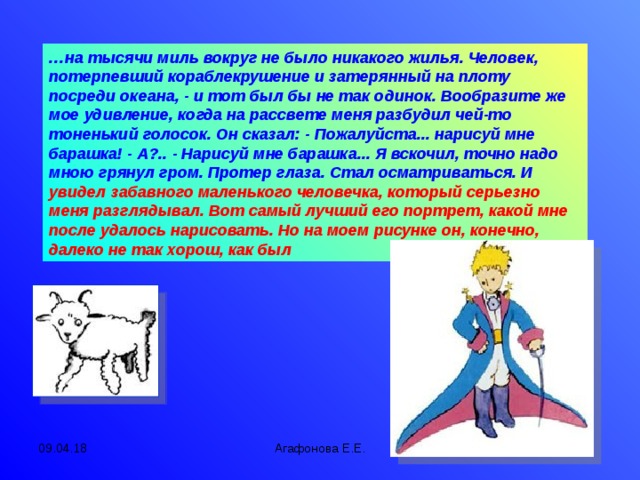 …на тысячи миль вокруг не было никакого жилья. Человек, потерпевший кораблекрушение и затерянный на плоту посреди океана, - и тот был бы не так одинок. Вообразите же мое удивление, когда на рассвете меня разбудил чей-то тоненький голосок. Он сказал: - Пожалуйста... нарисуй мне барашка! - А?.. - Нарисуй мне барашка... Я вскочил, точно надо мною грянул гром. Протер глаза. Стал осматриваться. И увидел забавного маленького человечка, который серьезно меня разглядывал. Вот самый лучший его портрет, какой мне после удалось нарисовать. Но на моем рисунке он, конечно, далеко не так хорош, как был

09.04.18

Агафонова Е.Е.